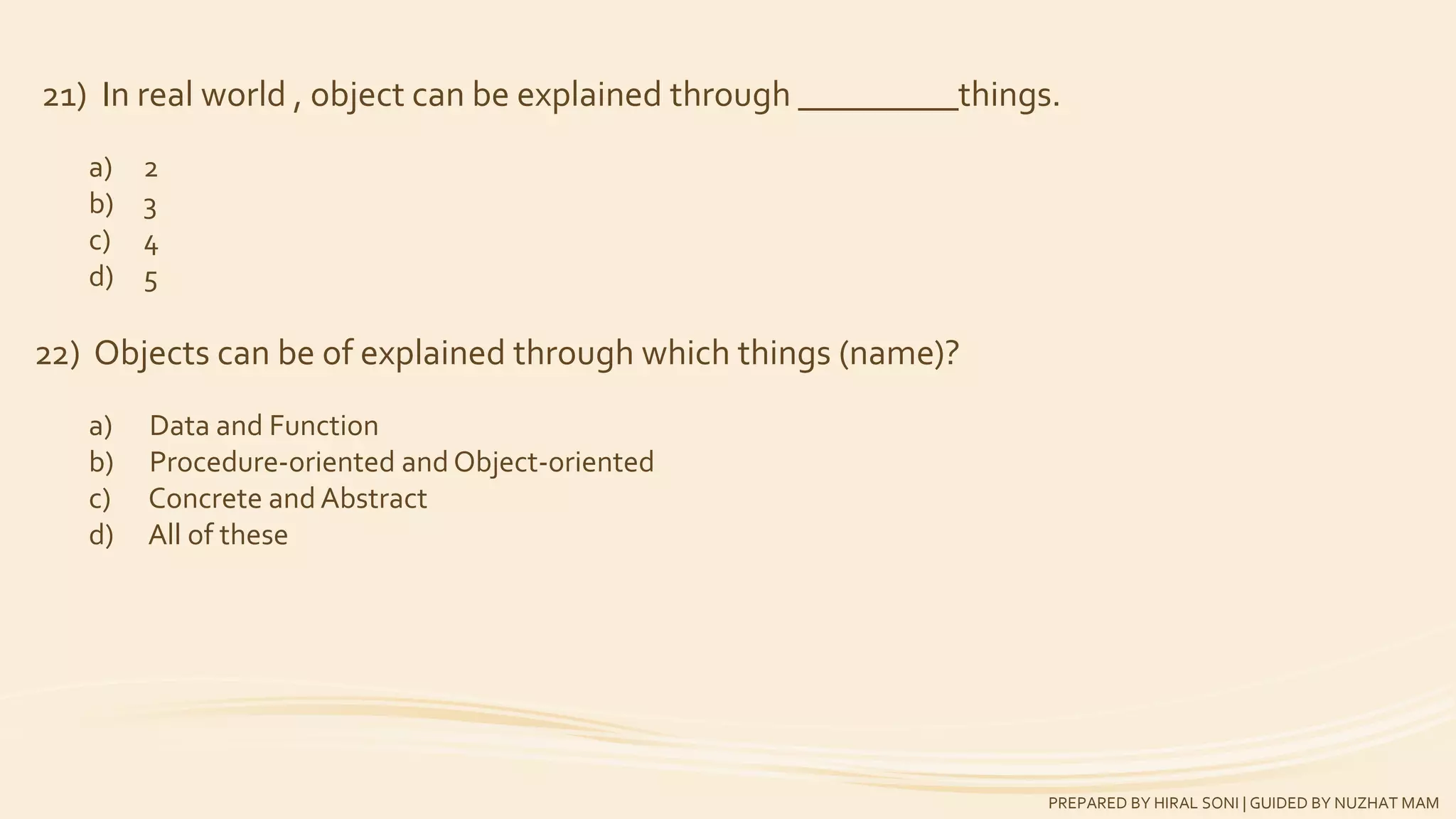 21) In real world , object can be explained through _________things.

a) 2
b) 3
c) 4
d) 5

22) Objects can be of explained through which things (name)?

a) Data and Function
b) Procedure-oriented and Object-oriented
c) Concrete and Abstract
d) All of these

PREPARED BY HIRAL SONI | GUIDED BY NUZHAT MAM